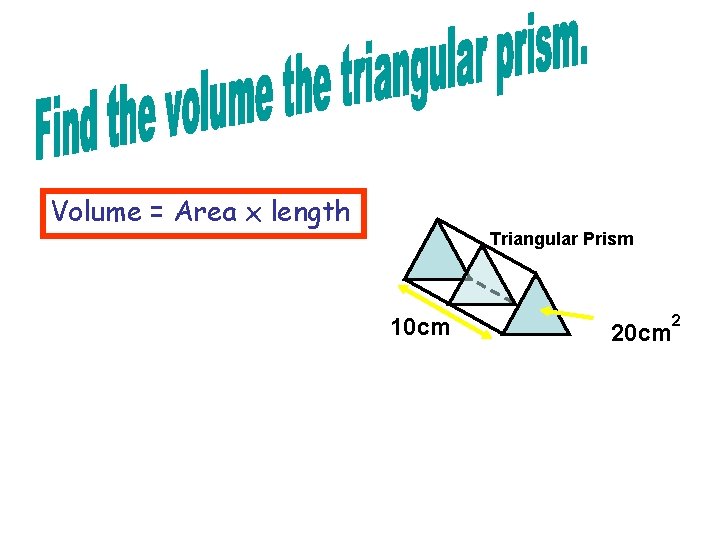 Find the volume the triangular prism.

Volume = Area x length

Triangular Prism

10cm

$20cm^2$